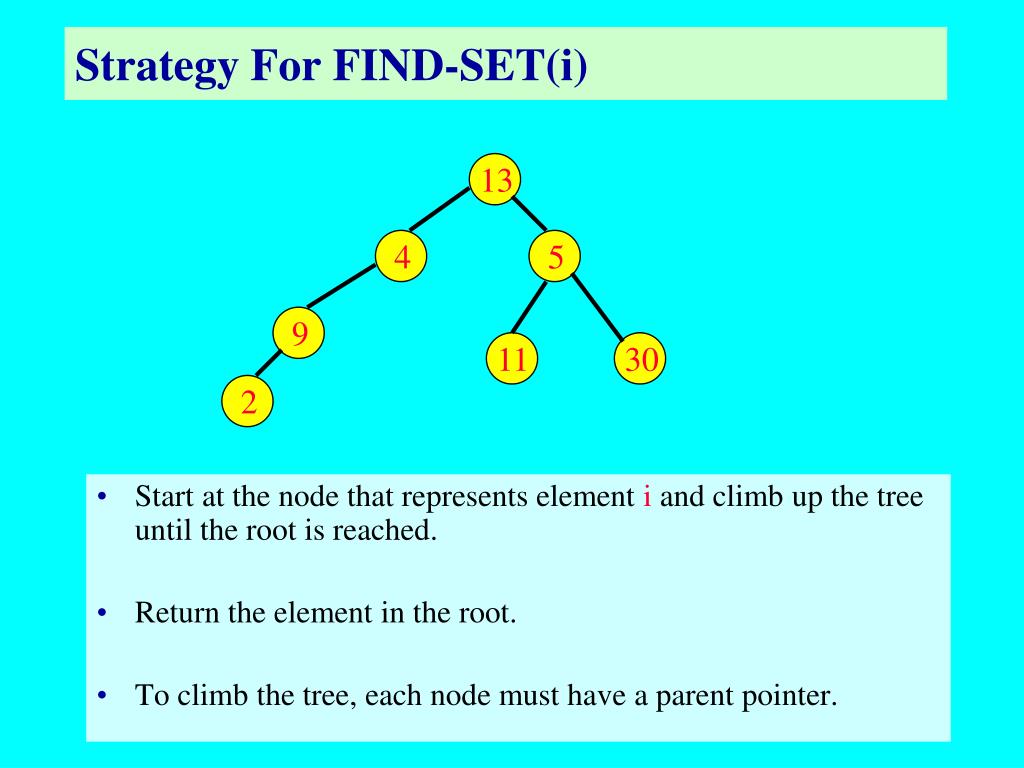 Strategy For FIND-SET(i)

13

4

5

9

11

30

2

• Start at the node that represents element i and climb up the tree until the root is reached.

• Return the element in the root.

• To climb the tree, each node must have a parent pointer.